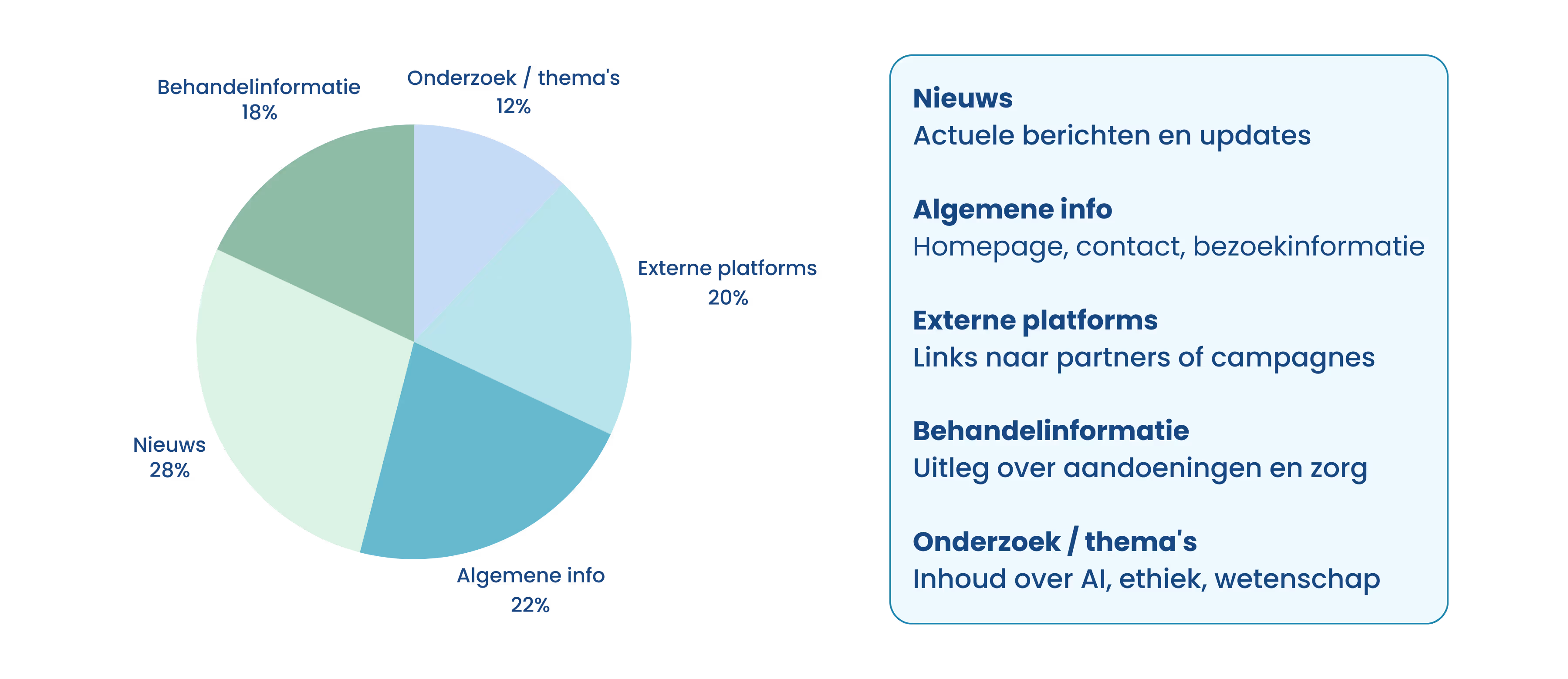 Behandelinformatie
18%

Onderzoek / thema's
12%

Externe platforms
20%

Nieuws
28%

Algemene info
22%

**Nieuws**
Actuele berichten en updates

**Algemene info**
Homepage, contact, bezoekinformatie

**Externe platforms**
Links naar partners of campagnes

**Behandelinformatie**
Uitleg over aandoeningen en zorg

**Onderzoek / thema's**
Inhoud over AI, ethiek, wetenschap